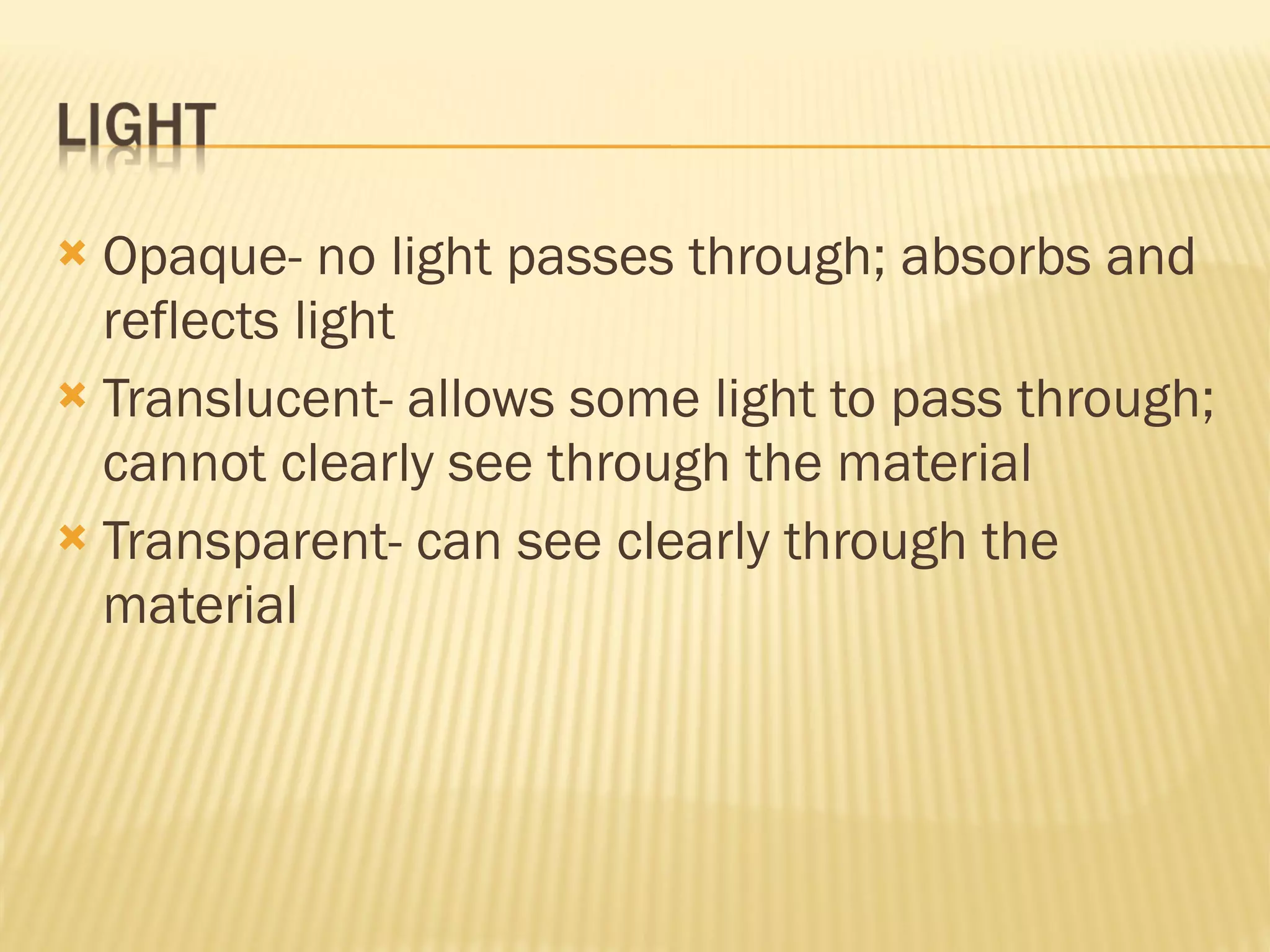 LIGHT

Opaque- no light passes through; absorbs and reflects light

Translucent- allows some light to pass through; cannot clearly see through the material

Transparent- can see clearly through the material